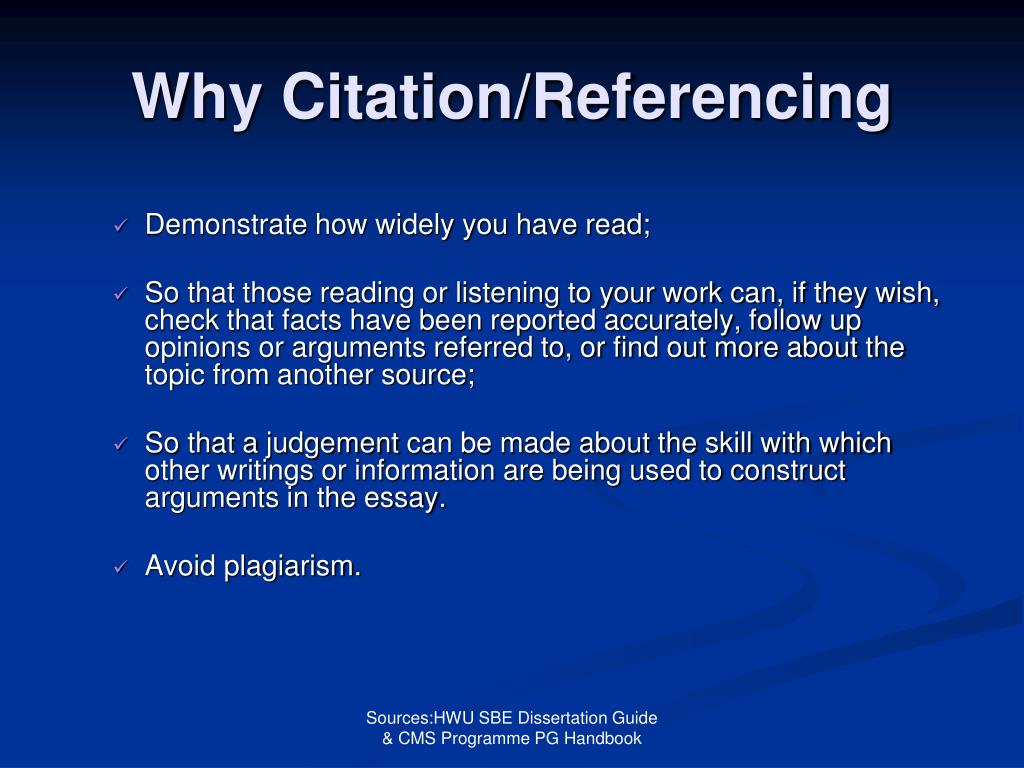 Why Citation/Referencing

✓ Demonstrate how widely you have read;

✓ So that those reading or listening to your work can, if they wish, check that facts have been reported accurately, follow up opinions or arguments referred to, or find out more about the topic from another source;

✓ So that a judgement can be made about the skill with which other writings or information are being used to construct arguments in the essay.

✓ Avoid plagiarism.

Sources:HWU SBE Dissertation Guide
& CMS Programme PG Handbook